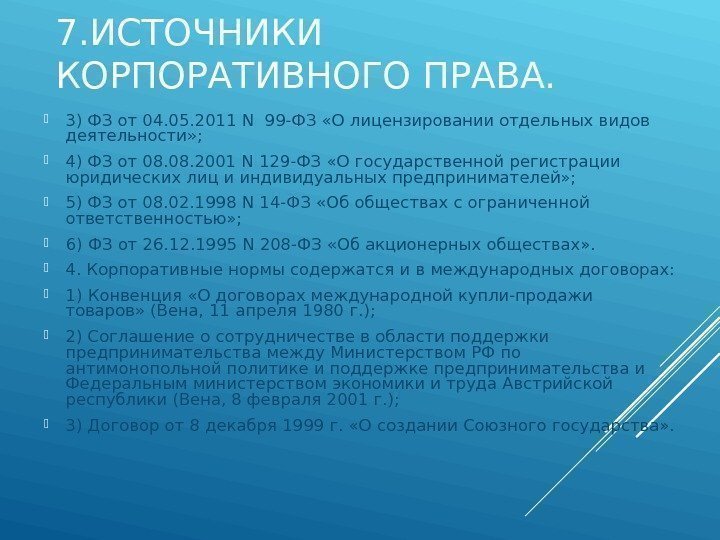 7.ИСТОЧНИКИ КОРПОРАТИВНОГО ПРАВА.

3) ФЗ от 04.05.2011 N 99-ФЗ «О лицензировании отдельных видов деятельности»;

4) ФЗ от 08.08.2001 N 129-ФЗ «О государственной регистрации юридических лиц и индивидуальных предпринимателей»;

5) ФЗ от 08.02.1998 N 14-ФЗ «Об обществах с ограниченной ответственностью»;

6) ФЗ от 26.12.1995 N 208-ФЗ «Об акционерных обществах».

4. Корпоративные нормы содержатся и в международных договорах:

1) Конвенция «О договорах международной купли-продажи товаров» (Вена, 11 апреля 1980 г.);

2) Соглашение о сотрудничестве в области поддержки предпринимательства между Министерством РФ по антимонопольной политике и поддержке предпринимательства и Федеральным министерством экономики и труда Австрийской республики (Вена, 8 февраля 2001 г.);

3) Договор от 8 декабря 1999 г. «О создании Союзного государства».